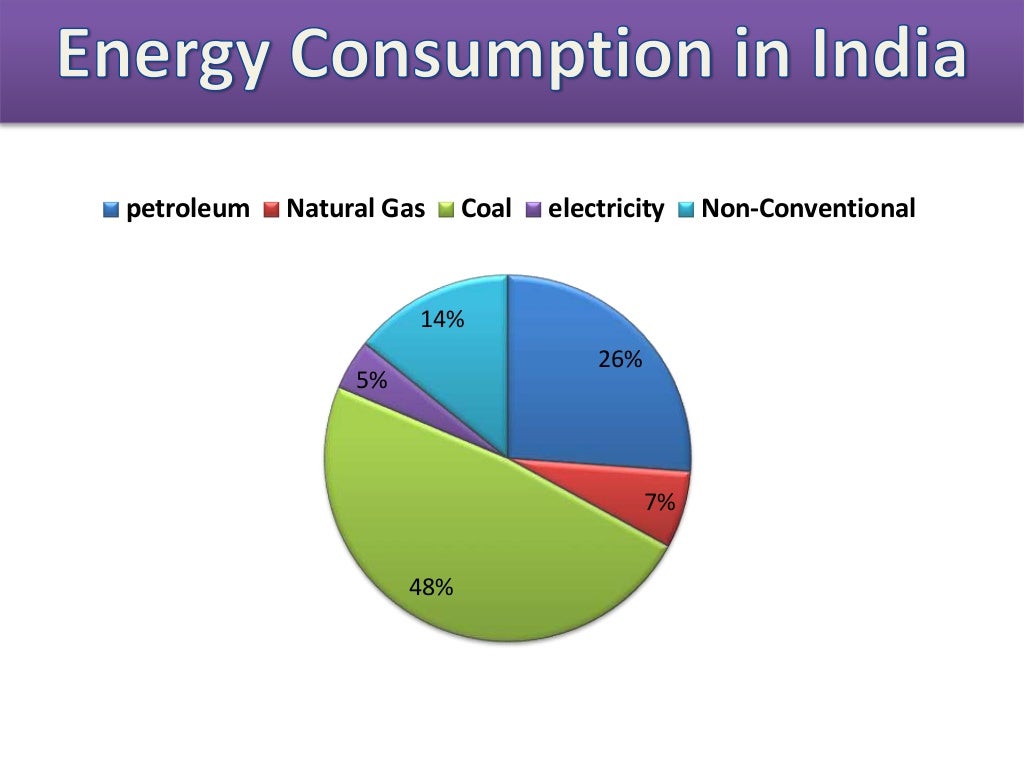 Energy Consumption in India

petroleum Natural Gas Coal electricity Non-Conventional

14%

26%

5%

7%

48%